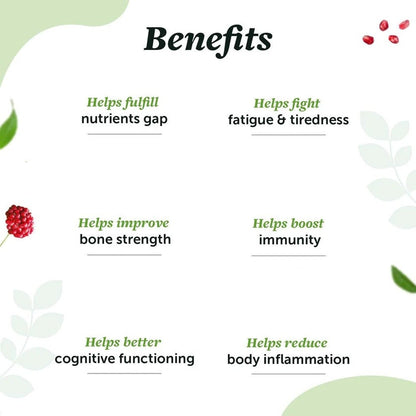 Benefits

Helps fulfill
nutrients gap

Helps fight
fatigue & tiredness

Helps improve
bone strength

Helps boost
immunity

Helps better
cognitive functioning

Helps reduce
body inflammation